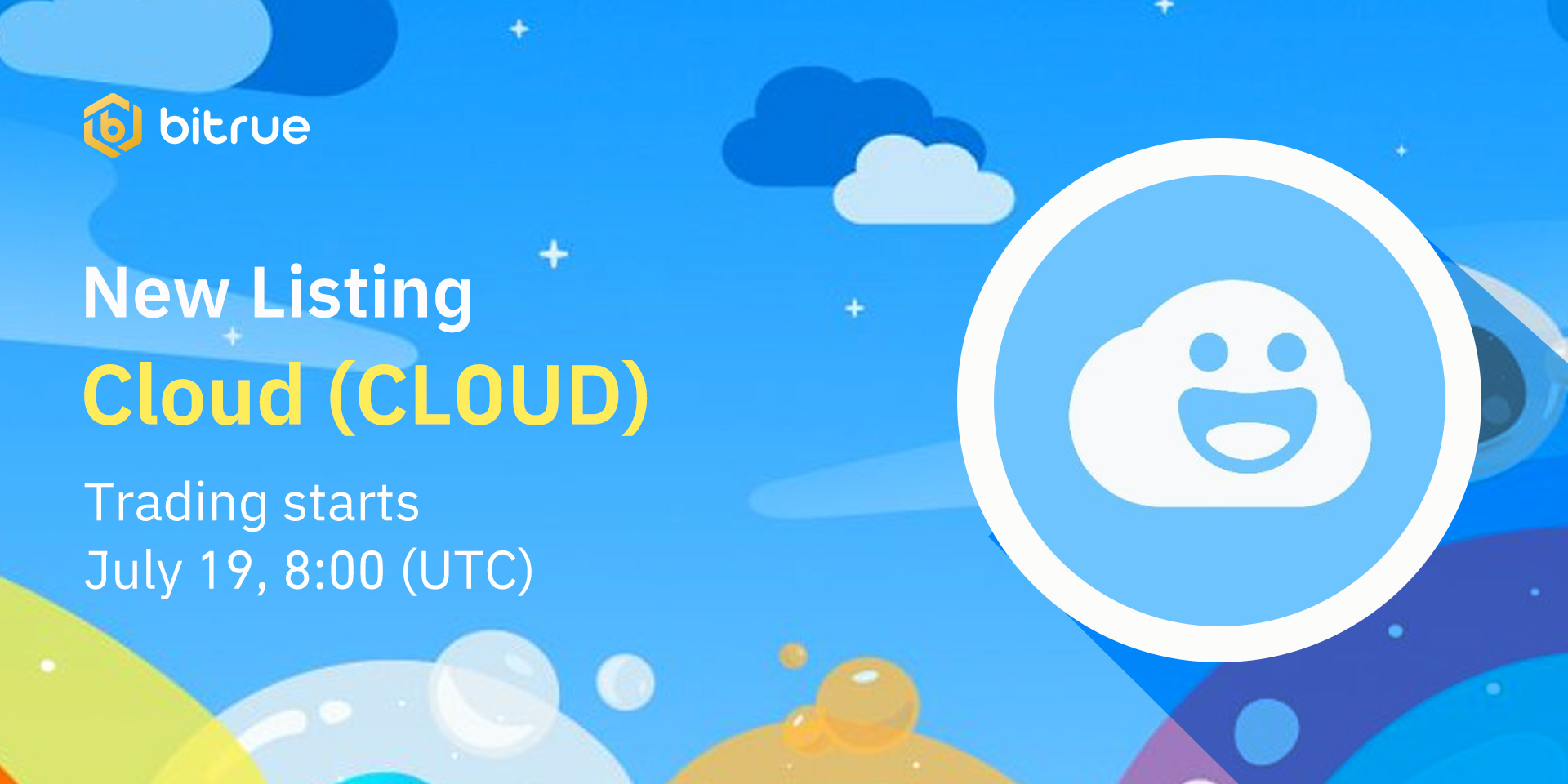 bitrue

New Listing
Cloud (CLOUD)

Trading starts
July 19, 8:00 (UTC)